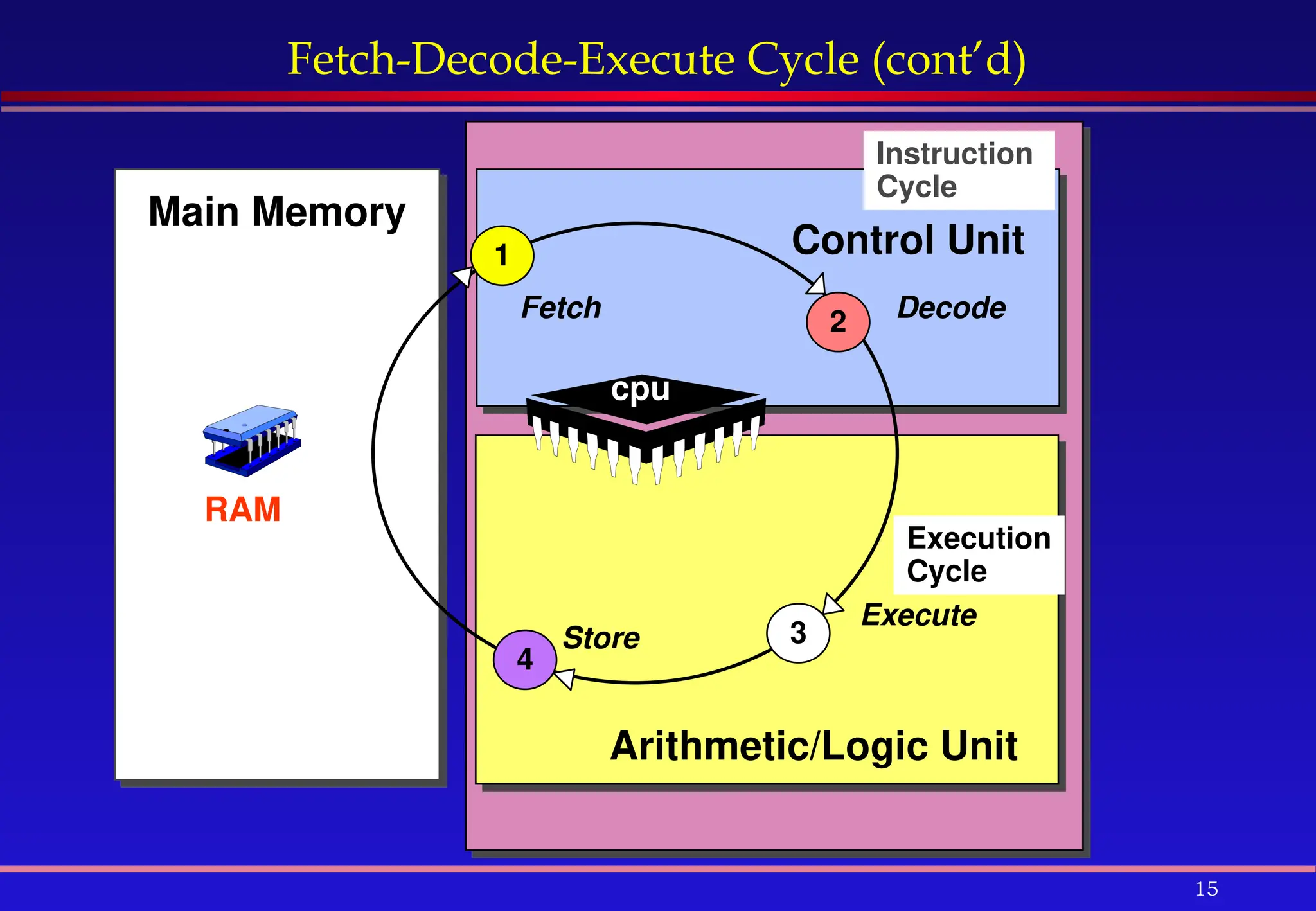 Fetch-Decode-Execute Cycle (cont'd)

Main Memory

RAM

Instruction Cycle

Control Unit

1

Fetch

2

Decode

cpu

Execution Cycle

3

Execute

4

Store

Arithmetic/Logic Unit

15